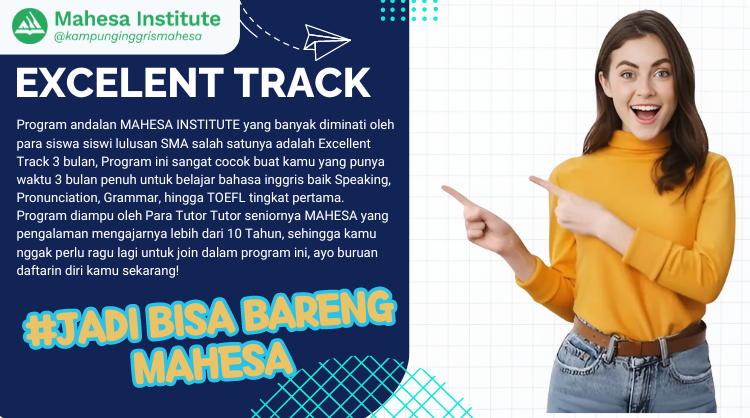 Mahesa Institute
@kampunginggrismahesa

EXCELENT TRACK

Program andalan MAHESA INSTITUTE yang banyak diminati oleh para siswa siswi lulusan SMA salah satunya adalah Excellent Track 3 bulan, Program ini sangat cocok buat kamu yang punya waktu 3 bulan penuh untuk belajar bahasa inggris baik Speaking, Pronunciation, Grammar, hingga TOEFL tingkat pertama. Program diampu oleh Para Tutor Tutor seniornya MAHESA yang pengalaman mengajarnya lebih dari 10 Tahun, sehingga kamu nggak perlu ragu lagi untuk join dalam program ini, ayo buruan daftarin diri kamu sekarang!

#JADI BISA BARENG MAHESA